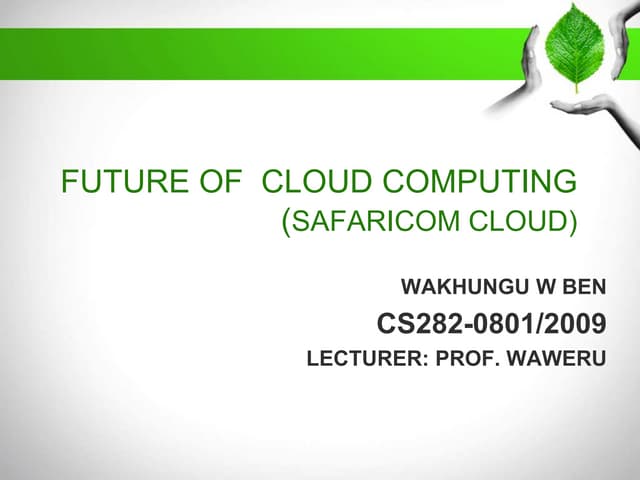 FUTURE OF  CLOUD COMPUTING
(SAFARICOM CLOUD)

WAKHUNGU W BEN

CS282-0801/2009

LECTURER: PROF. WAWERU